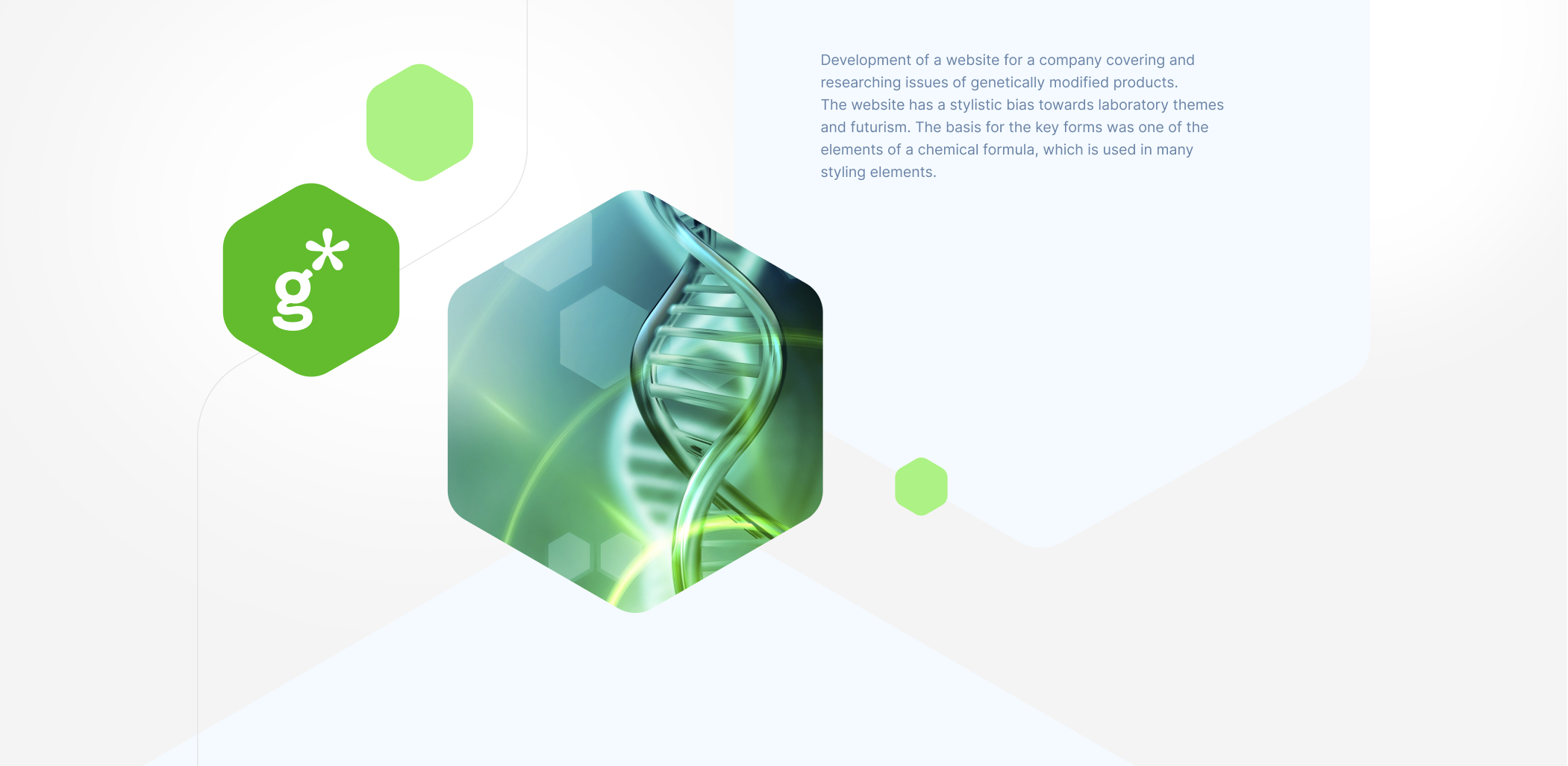 g*

Development of a website for a company covering and researching issues of genetically modified products.
The website has a stylistic bias towards laboratory themes and futurism. The basis for the key forms was one of the elements of a chemical formula, which is used in many styling elements.